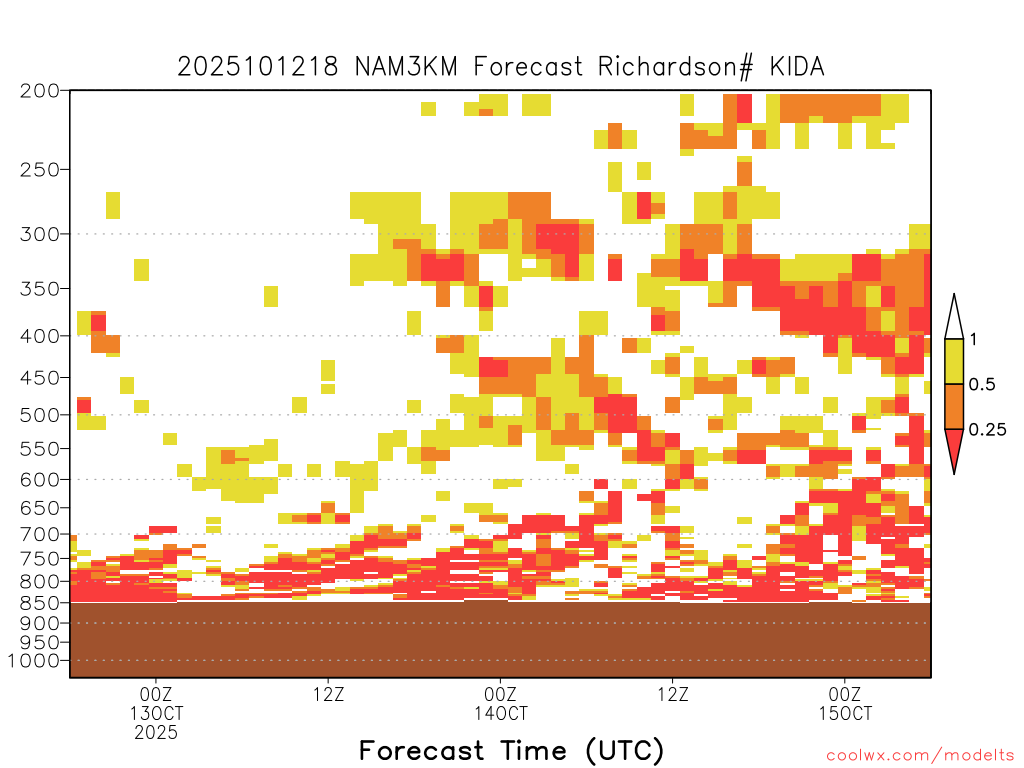 2025101218 NAM3KM Forecast Richardson# KIDA

200
250
300
350
400
450
500
550
600
650
700
750
800
850
900
950
1000

1
0.5
0.25

00Z
13OCT
2025
12Z
00Z
14OCT
12Z
00Z
15OCT

Forecast Time (UTC)

coolwx.com/modelts